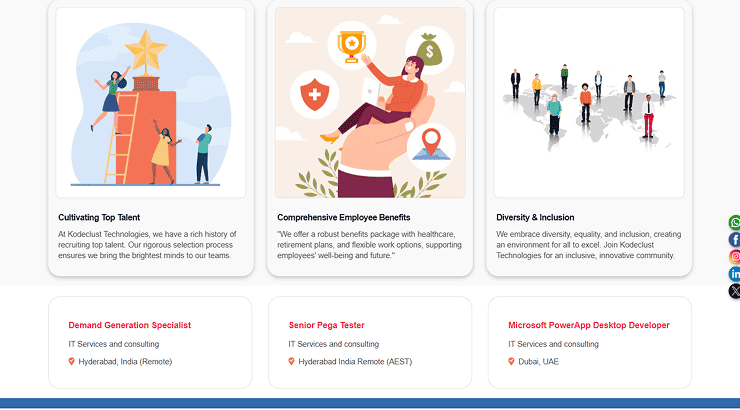 Cultivating Top Talent

At Kodeclust Technologies, we have a rich history of recruiting top talent. Our rigorous selection process ensures we bring the brightest minds to our teams.

Comprehensive Employee Benefits

"We offer a robust benefits package with healthcare, retirement plans, and flexible work options, supporting employees' well-being and future."

Diversity & Inclusion

We embrace diversity, equality, and inclusion, creating an environment for all to excel. Join Kodeclust Technologies for an inclusive, innovative community.

Demand Generation Specialist

IT Services and consulting

Hyderabad, India (Remote)

Senior Pega Tester

IT Services and consulting

Hyderabad India Remote (AEST)

Microsoft PowerApp Desktop Developer

IT Services and consulting

Dubai, UAE